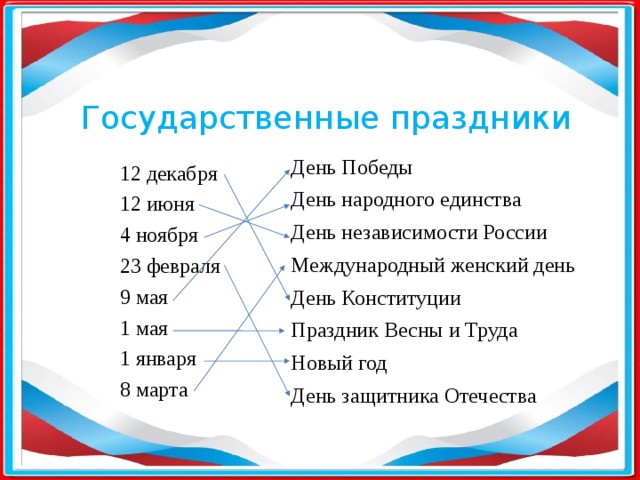 Государственные праздники

12 декабря
12 июня
4 ноября
23 февраля
9 мая
1 мая
1 января
8 марта

День Победы
День народного единства
День независимости России
Международный женский день
День Конституции
Праздник Весны и Труда
Новый год
День защитника Отечества